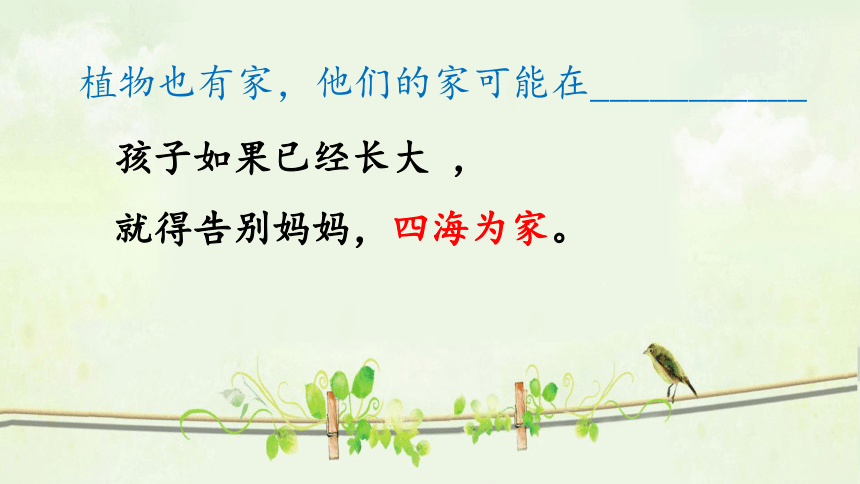 植物也有家，他们的家可能在__________

孩子如果已经长大 ，

就得告别妈妈，四海为家。